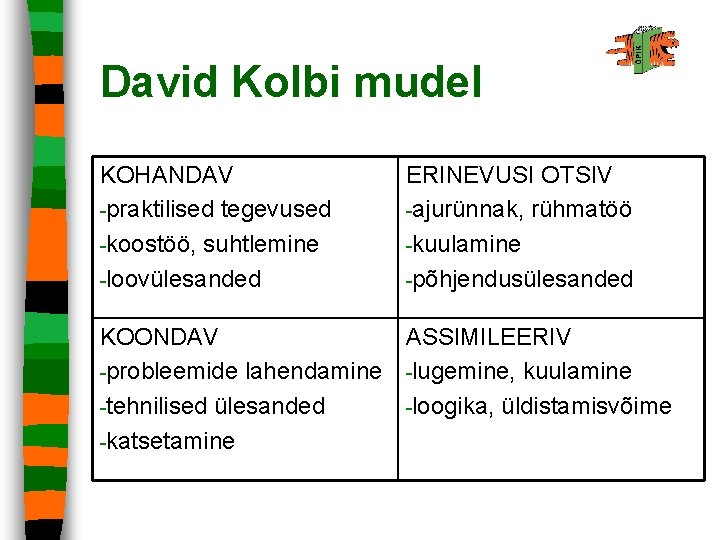 ÕPIK

David Kolbi mudel

| KOHANDAV<br>-praktilised tegevused<br>-koostöö, suhtlemine<br>-loovülesanded | ERINEVUSI OTSIV<br>-ajurünnak, rühmatöö<br>-kuulamine<br>-põhjendusülesanded |
|---|---|
| KOONDAV<br>-probleemide lahendamine<br>-tehnilised ülesanded<br>-katsetamine | ASSIMILEERIV<br>-lugemine, kuulamine<br>-loogika, üldistamisvõime |